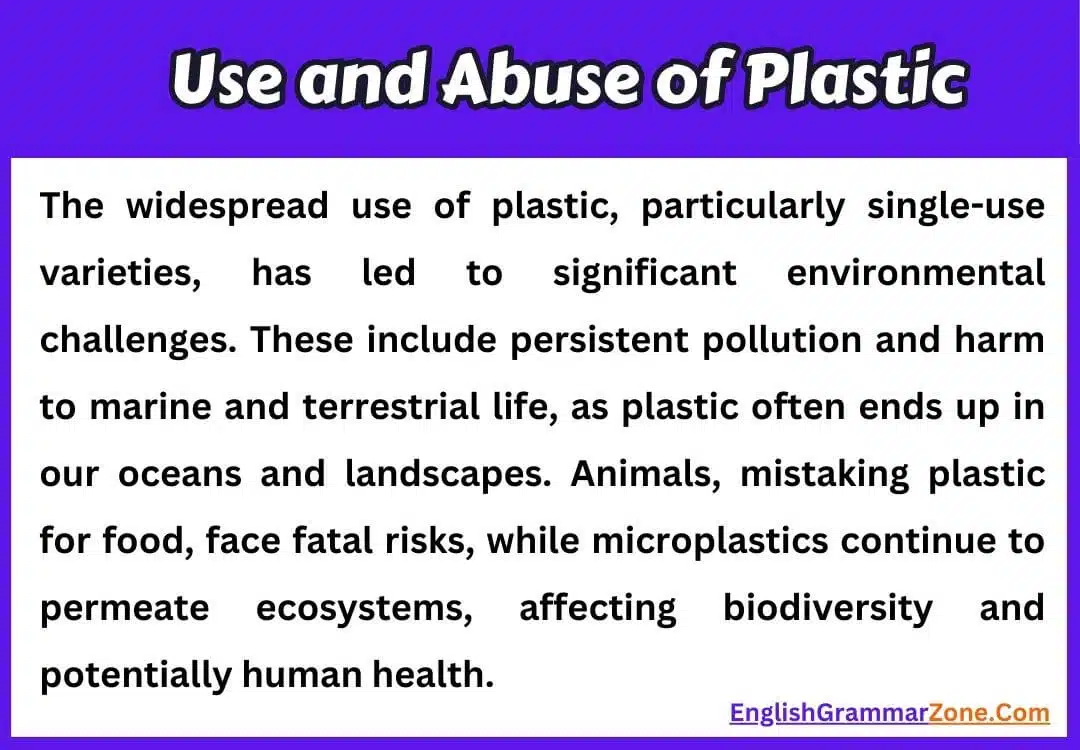 Use and Abuse of Plastic

The widespread use of plastic, particularly single-use varieties, has led to significant environmental challenges. These include persistent pollution and harm to marine and terrestrial life, as plastic often ends up in our oceans and landscapes. Animals, mistaking plastic for food, face fatal risks, while microplastics continue to permeate ecosystems, affecting biodiversity and potentially human health.

EnglishGrammarZone.Com